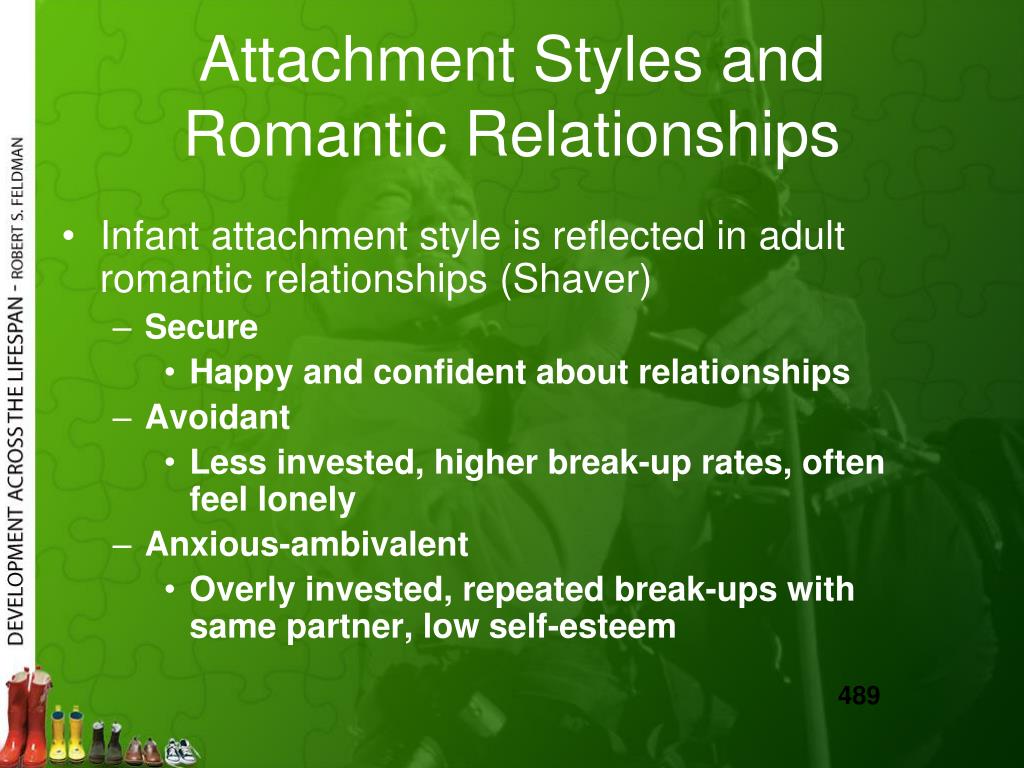 DEVELOPMENT ACROSS THE LIFESPAN - ROBERT S. FELDMAN

Attachment Styles and Romantic Relationships

• Infant attachment style is reflected in adult romantic relationships (Shaver)
– Secure
• Happy and confident about relationships
– Avoidant
• Less invested, higher break-up rates, often feel lonely
– Anxious-ambivalent
• Overly invested, repeated break-ups with same partner, low self-esteem

489